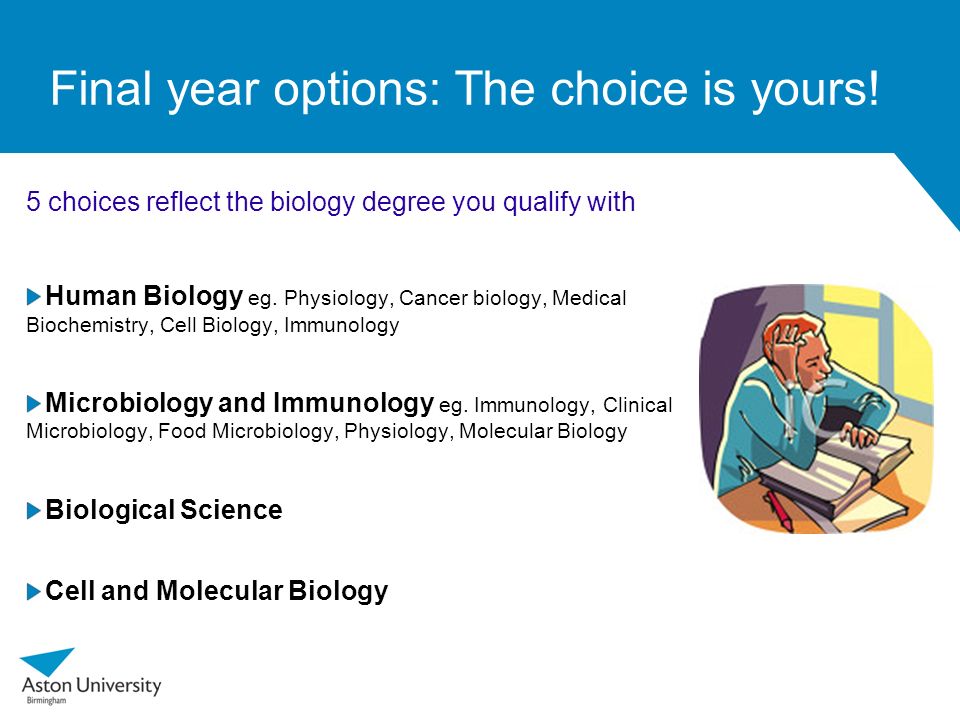 Final year options: The choice is yours!

5 choices reflect the biology degree you qualify with

Human Biology eg. Physiology, Cancer biology, Medical Biochemistry, Cell Biology, Immunology

Microbiology and Immunology eg. Immunology, Clinical Microbiology, Food Microbiology, Physiology, Molecular Biology

Biological Science

Cell and Molecular Biology

Aston University
Birmingham